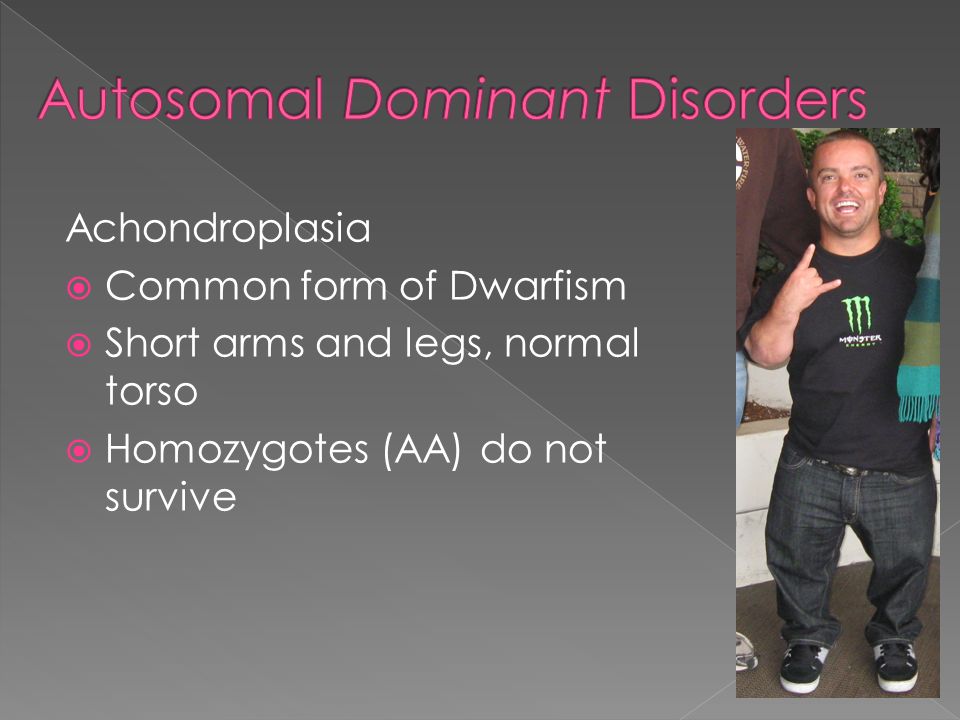 Autosomal Dominant Disorders

Achondroplasia

Common form of Dwarfism

Short arms and legs, normal torso

Homozygotes (AA) do not survive

MONSTER ENERGY